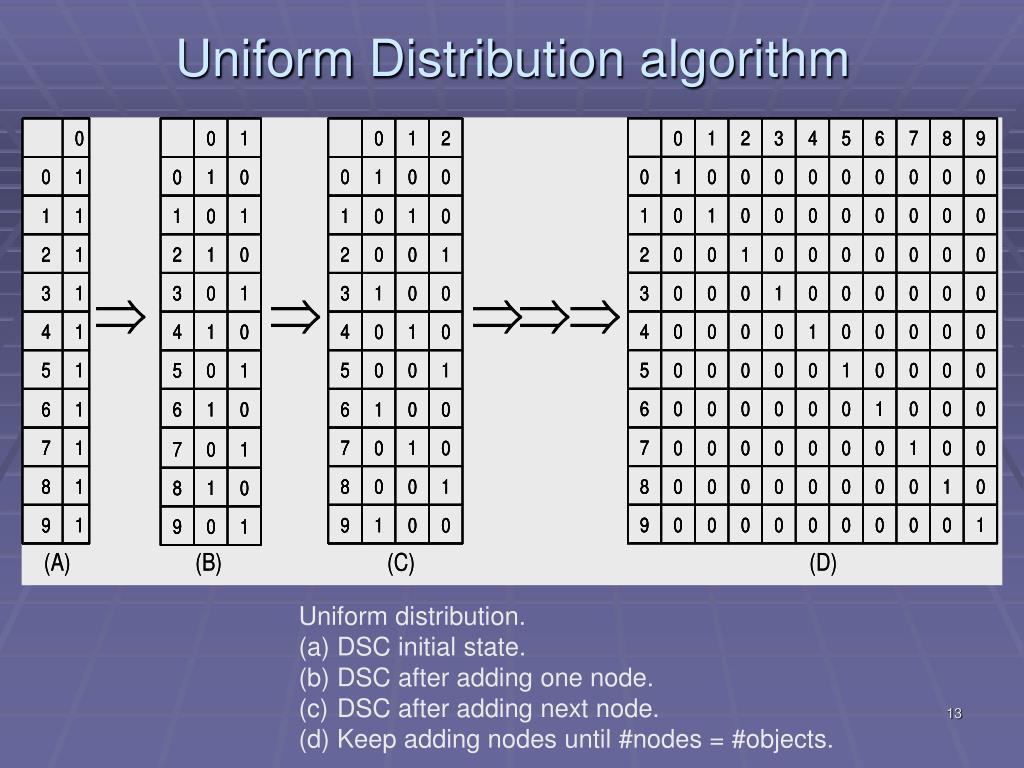 Uniform Distribution algorithm

| | 0 |
|---|---|
| 0 | 1 |
| 1 | 1 |
| 2 | 1 |
| 3 | 1 |
| 4 | 1 |
| 5 | 1 |
| 6 | 1 |
| 7 | 1 |
| 8 | 1 |
| 9 | 1 |

(A)

$\Rightarrow$

| | 0 | 1 |
|---|---|---|
| 0 | 1 | 0 |
| 1 | 0 | 1 |
| 2 | 1 | 0 |
| 3 | 0 | 1 |
| 4 | 1 | 0 |
| 5 | 0 | 1 |
| 6 | 1 | 0 |
| 7 | 0 | 1 |
| 8 | 1 | 0 |
| 9 | 0 | 1 |

(B)

$\Rightarrow$

| | 0 | 1 | 2 |
|---|---|---|---|
| 0 | 1 | 0 | 0 |
| 1 | 0 | 1 | 0 |
| 2 | 0 | 0 | 1 |
| 3 | 1 | 0 | 0 |
| 4 | 0 | 1 | 0 |
| 5 | 0 | 0 | 1 |
| 6 | 1 | 0 | 0 |
| 7 | 0 | 1 | 0 |
| 8 | 0 | 0 | 1 |
| 9 | 1 | 0 | 0 |

(C)

$\Rightarrow\Rightarrow\Rightarrow$

| | 0 | 1 | 2 | 3 | 4 | 5 | 6 | 7 | 8 | 9 |
|---|---|---|---|---|---|---|---|---|---|---|
| 0 | 1 | 0 | 0 | 0 | 0 | 0 | 0 | 0 | 0 | 0 |
| 1 | 0 | 1 | 0 | 0 | 0 | 0 | 0 | 0 | 0 | 0 |
| 2 | 0 | 0 | 1 | 0 | 0 | 0 | 0 | 0 | 0 | 0 |
| 3 | 0 | 0 | 0 | 1 | 0 | 0 | 0 | 0 | 0 | 0 |
| 4 | 0 | 0 | 0 | 0 | 1 | 0 | 0 | 0 | 0 | 0 |
| 5 | 0 | 0 | 0 | 0 | 0 | 1 | 0 | 0 | 0 | 0 |
| 6 | 0 | 0 | 0 | 0 | 0 | 0 | 1 | 0 | 0 | 0 |
| 7 | 0 | 0 | 0 | 0 | 0 | 0 | 0 | 1 | 0 | 0 |
| 8 | 0 | 0 | 0 | 0 | 0 | 0 | 0 | 0 | 1 | 0 |
| 9 | 0 | 0 | 0 | 0 | 0 | 0 | 0 | 0 | 0 | 1 |

(D)

Uniform distribution.
(a) DSC initial state.
(b) DSC after adding one node.
(c) DSC after adding next node.
(d) Keep adding nodes until #nodes = #objects.

13